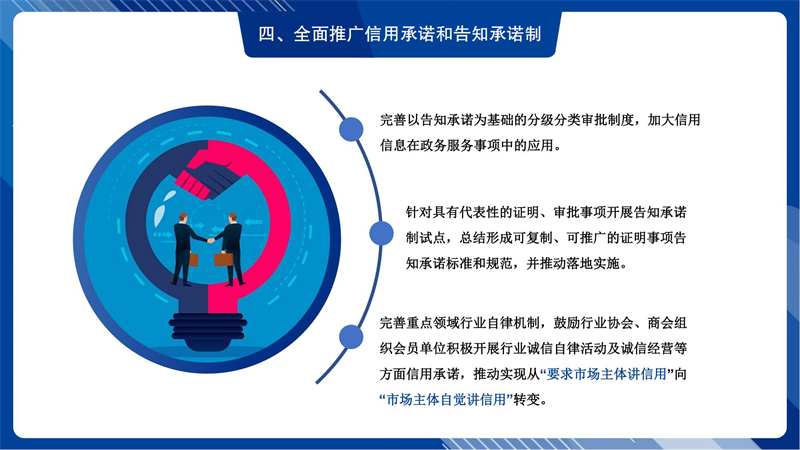 四、全面推广信用承诺和告知承诺制

完善以告知承诺为基础的分级分类审批制度，加大信用信息在政务服务事项中的应用。

针对具有代表性的证明、审批事项开展告知承诺制试点，总结形成可复制、可推广的证明事项告知承诺标准和规范，并推动落地实施。

完善重点领域行业自律机制，鼓励行业协会、商会组织会员单位积极开展行业诚信自律活动及诚信经营等方面信用承诺，推动实现从“要求市场主体讲信用”向“市场主体自觉讲信用”转变。